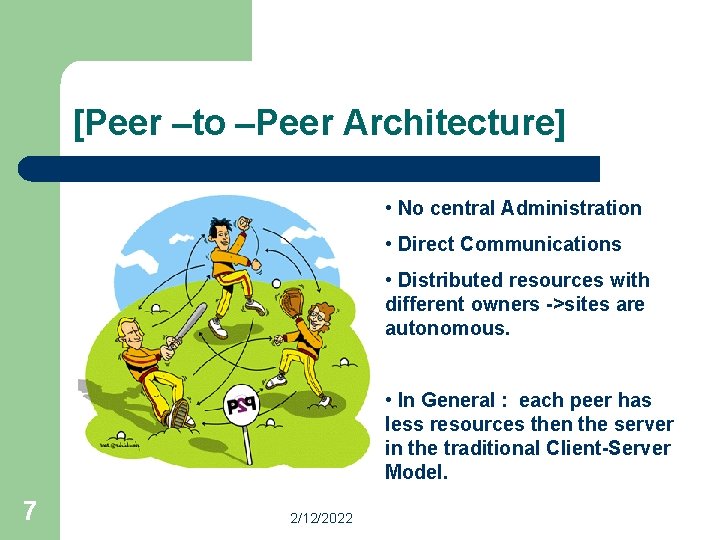 [Peer –to –Peer Architecture]

P2P

• No central Administration

• Direct Communications

• Distributed resources with different owners ->sites are autonomous.

• In General : each peer has less resources then the server in the traditional Client-Server Model.

7

2/12/2022